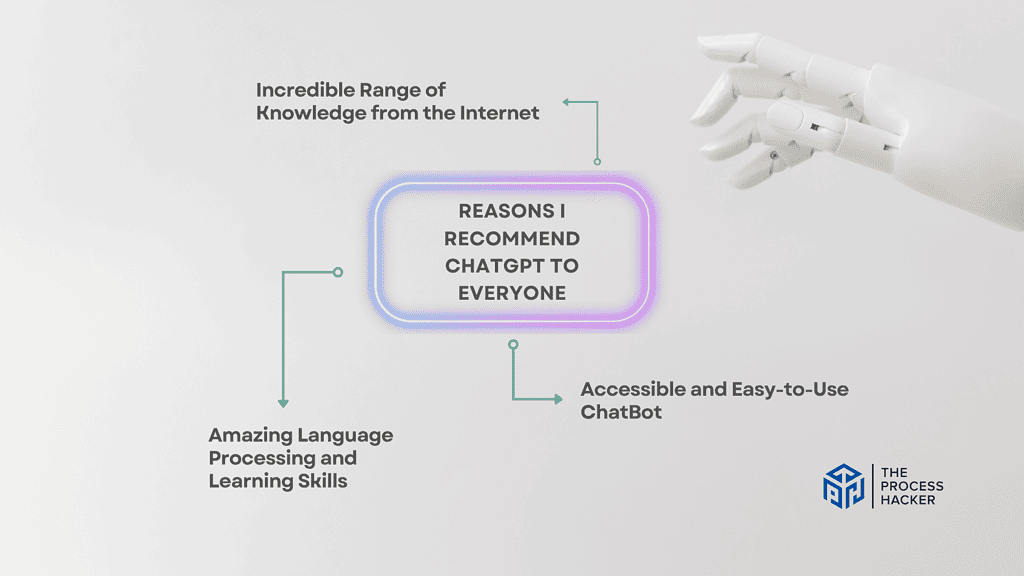 Incredible Range of Knowledge from the Internet

REASONS I RECOMMEND CHATGPT TO EVERYONE

Accessible and Easy-to-Use ChatBot

Amazing Language Processing and Learning Skills

THE PROCESS HACKER